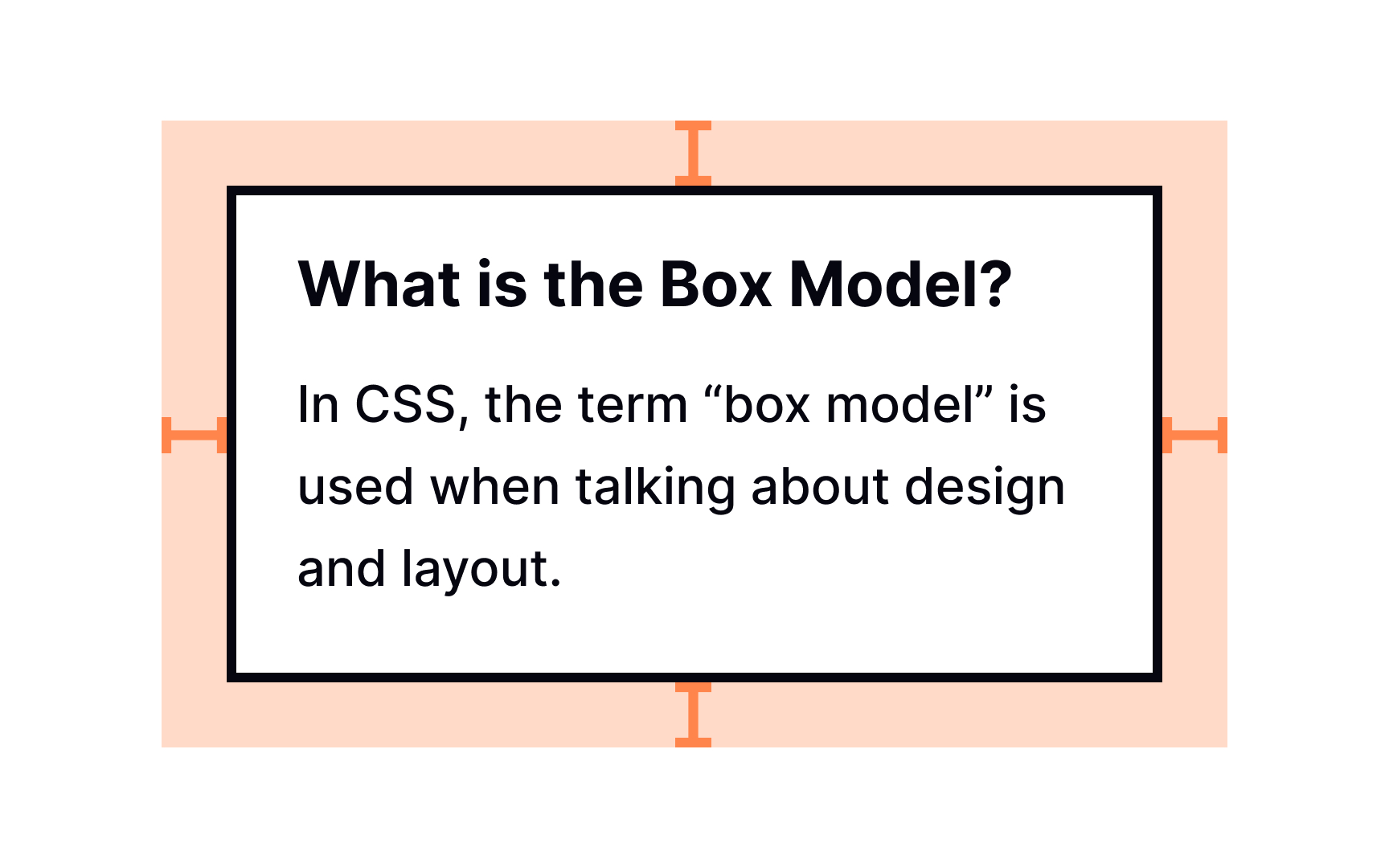 What is the Box Model?

In CSS, the term “box model” is used when talking about design and layout.